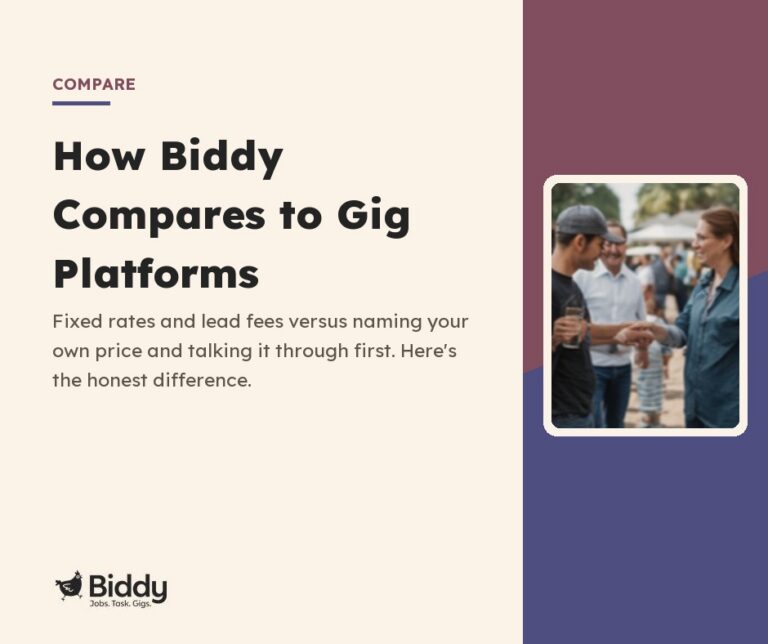 COMPARE

How Biddy Compares to Gig Platforms

Fixed rates and lead fees versus naming your own price and talking it through first. Here's the honest difference.

Biddy
Jobs. Task. Gigs.